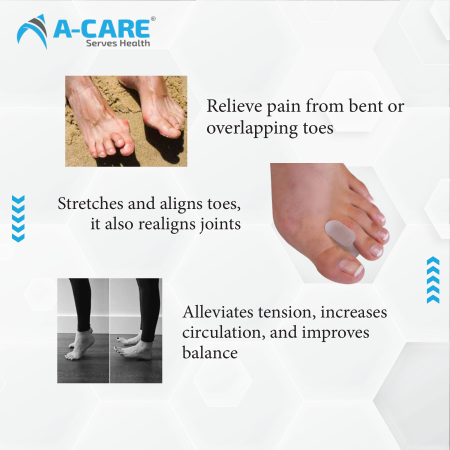 A-CARE®
Serves Health

Relieve pain from bent or overlapping toes

Stretches and aligns toes, it also realigns joints

Alleviates tension, increases circulation, and improves balance